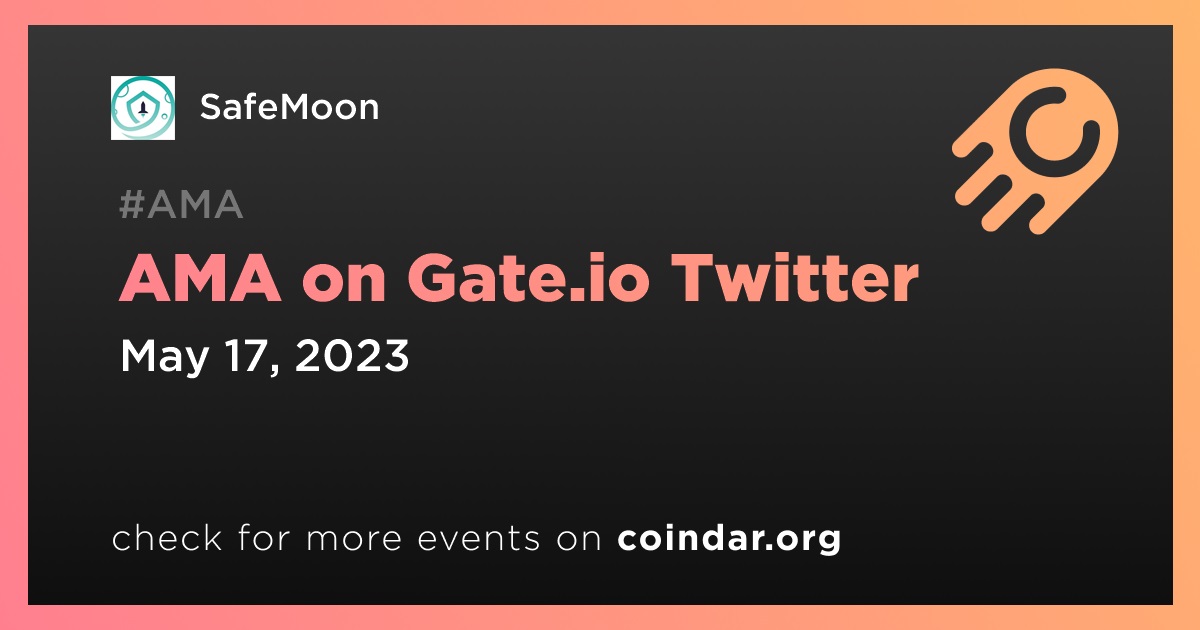 SafeMoon

#AMA

AMA on Gate.io Twitter

May 17, 2023

check for more events on coindar.org